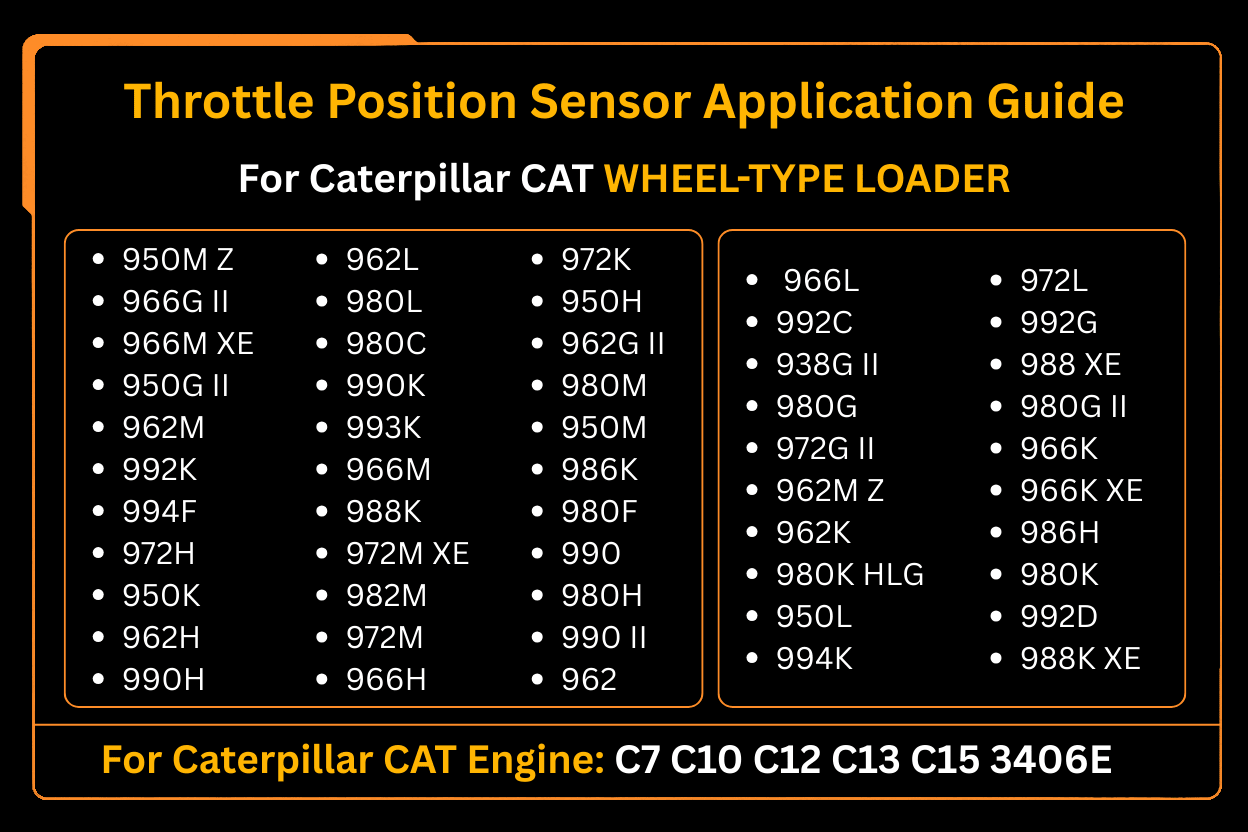 Throttle Position Sensor Application Guide

For Caterpillar CAT WHEEL-TYPE LOADER

- 950M Z
- 966G II
- 966M XE
- 950G II
- 962M
- 992K
- 994F
- 972H
- 950K
- 962H
- 990H

- 962L
- 980L
- 980C
- 990K
- 993K
- 966M
- 988K
- 972M XE
- 982M
- 972M
- 966H

- 972K
- 950H
- 962G II
- 980M
- 950M
- 986K
- 980F
- 990
- 980H
- 990 II
- 962

- 966L
- 992C
- 938G II
- 980G
- 972G II
- 962M Z
- 962K
- 980K HLG
- 950L
- 994K

- 972L
- 992G
- 988 XE
- 980G II
- 966K
- 966K XE
- 986H
- 980K
- 992D
- 988K XE

For Caterpillar CAT Engine: C7 C10 C12 C13 C15 3406E